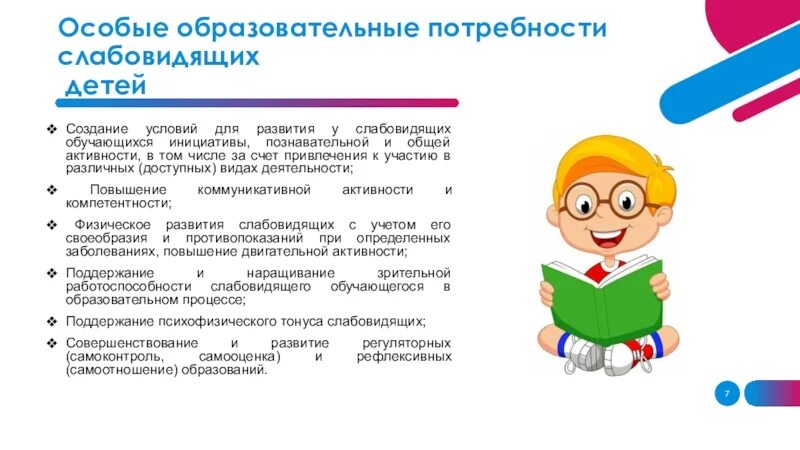 Особые образовательные потребности слабовидящих детей

❖ Создание условий для развития у слабовидящих обучающихся инициативы, познавательной и общей активности, в том числе за счет привлечения к участию в различных (доступных) видах деятельности;

❖ Повышение коммуникативной активности и компетентности;

❖ Физическое развития слабовидящих с учетом его своеобразия и противопоказаний при определенных заболеваниях, повышение двигательной активности;

❖ Поддержание и наращивание зрительной работоспособности слабовидящего обучающегося в образовательном процессе;

❖ Поддержание психофизического тонуса слабовидящих;

❖ Совершенствование и развитие регуляторных (самоконтроль, самооценка) и рефлексивных (самоотношение) образований.

7